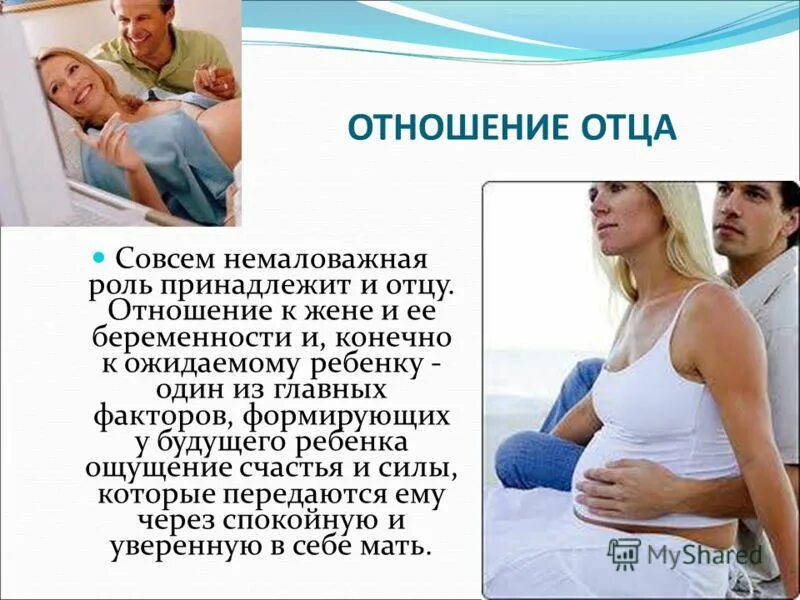 ОТНОШЕНИЕ ОТЦА

Совсем немаловажная роль принадлежит и отцу. Отношение к жене и ее беременности и, конечно к ожидаемому ребенку - один из главных факторов, формирующих у будущего ребенка ощущение счастья и силы, которые передаются ему через спокойную и уверенную в себе мать.

MyShared